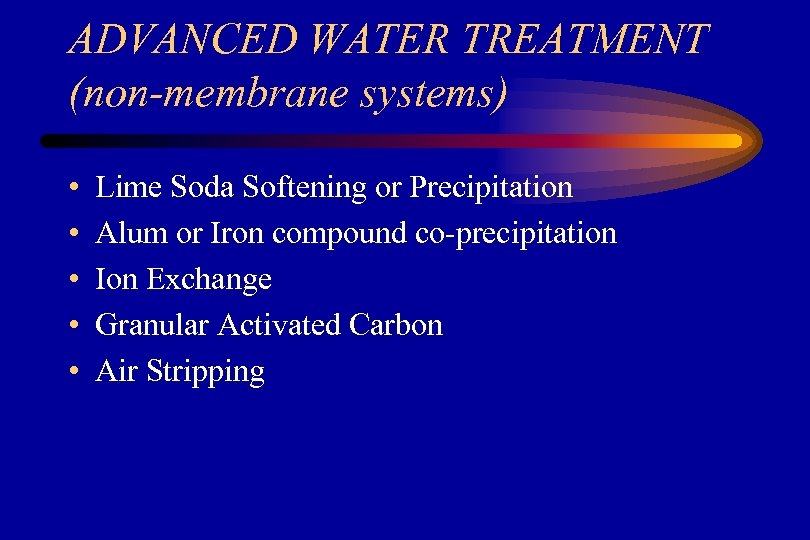 ADVANCED WATER TREATMENT (non-membrane systems)

• Lime Soda Softening or Precipitation
• Alum or Iron compound co-precipitation
• Ion Exchange
• Granular Activated Carbon
• Air Stripping